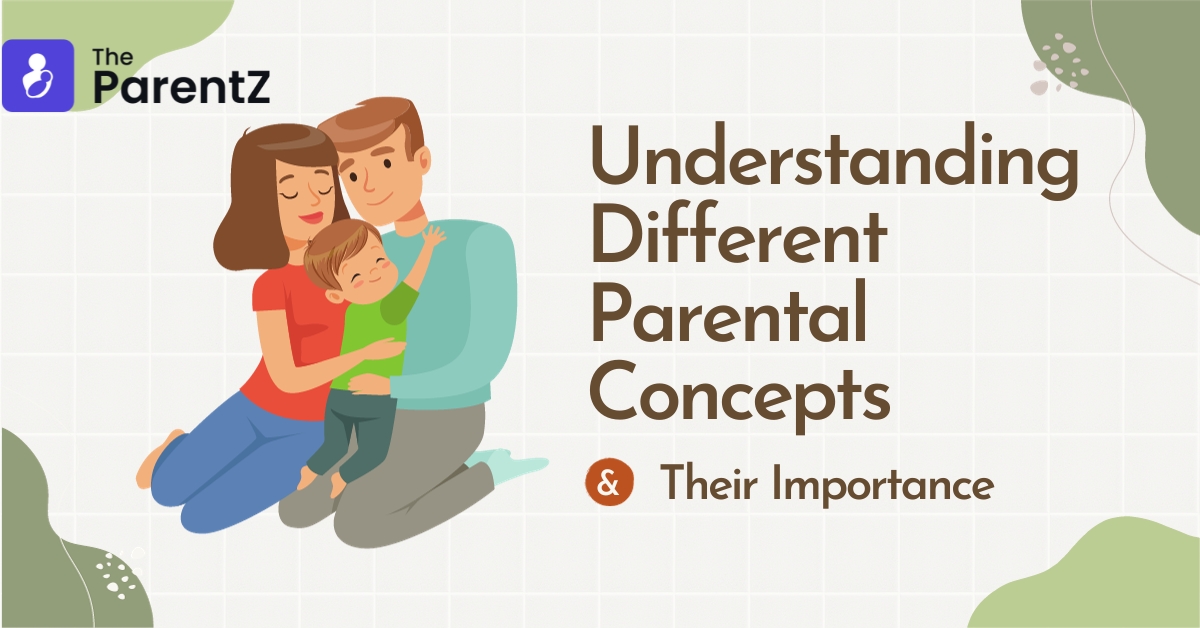 The ParentZ

Understanding Different Parental Concepts

& Their Importance